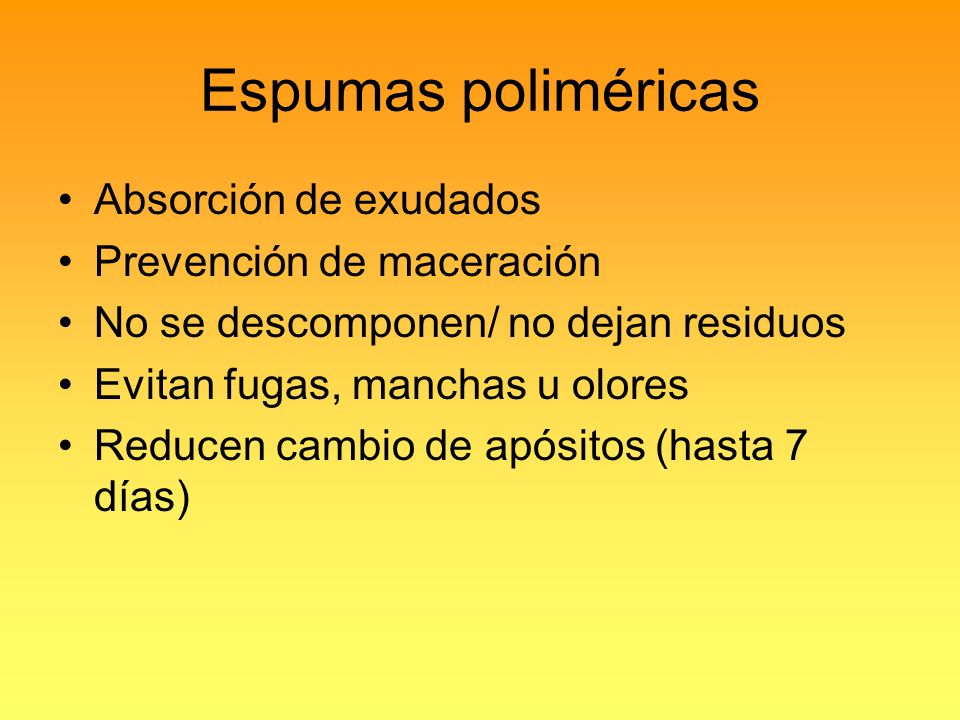 Espumas poliméricas

• Absorción de exudados
• Prevención de maceración
• No se descomponen/ no dejan residuos
• Evitan fugas, manchas u olores
• Reducen cambio de apósitos (hasta 7 días)